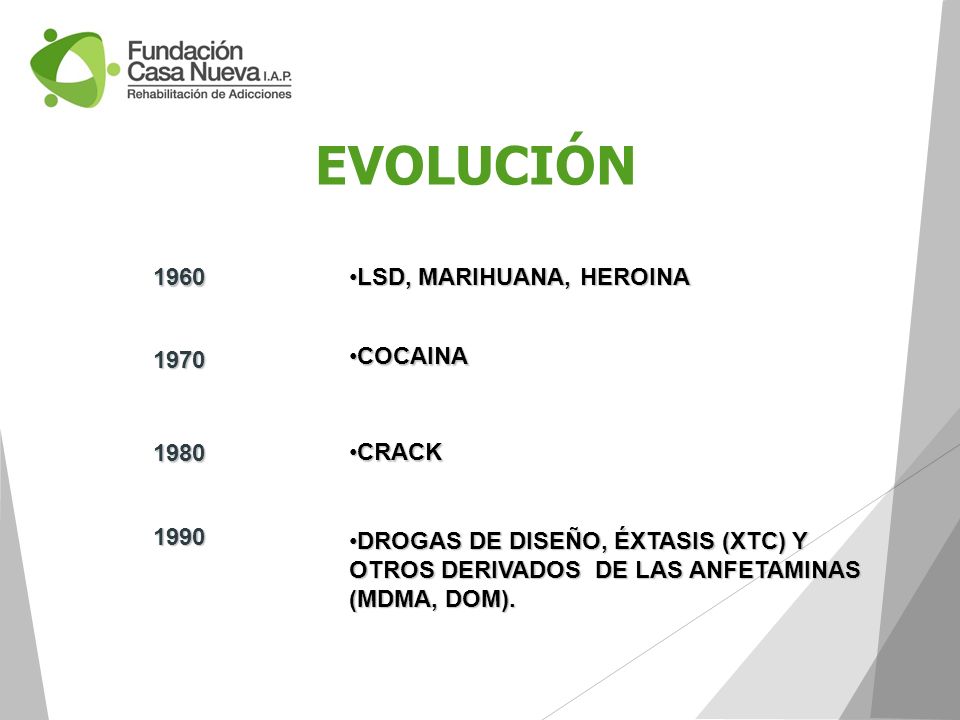 Fundación Casa Nueva I.A.P.
Rehabilitación de Adicciones

EVOLUCIÓN

1960 •LSD, MARIHUANA, HEROINA

1970 •COCAINA

1980 •CRACK

1990 •DROGAS DE DISEÑO, ÉXTASIS (XTC) Y OTROS DERIVADOS DE LAS ANFETAMINAS (MDMA, DOM).